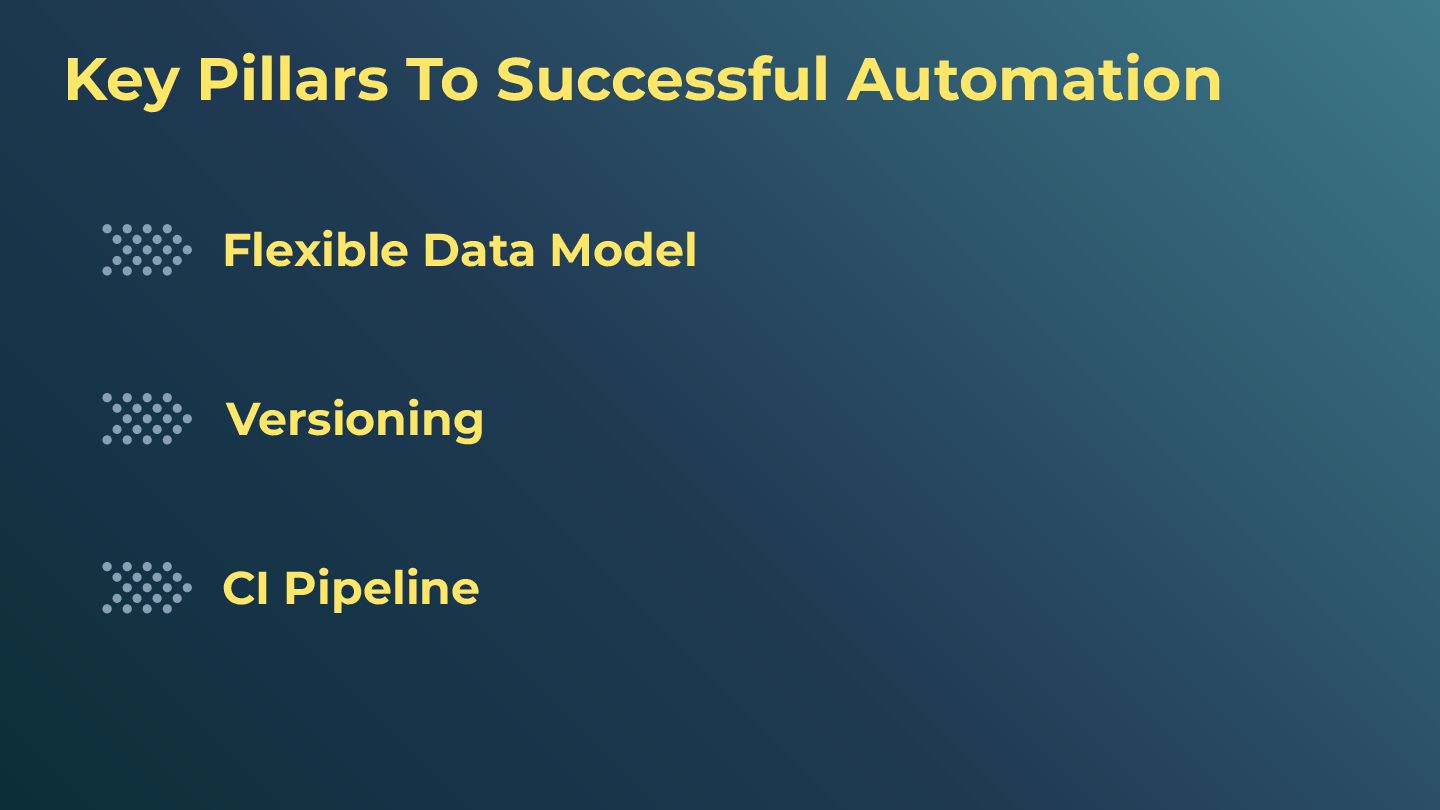 Key Pillars To Successful Automation

Flexible Data Model

Versioning

CI Pipeline